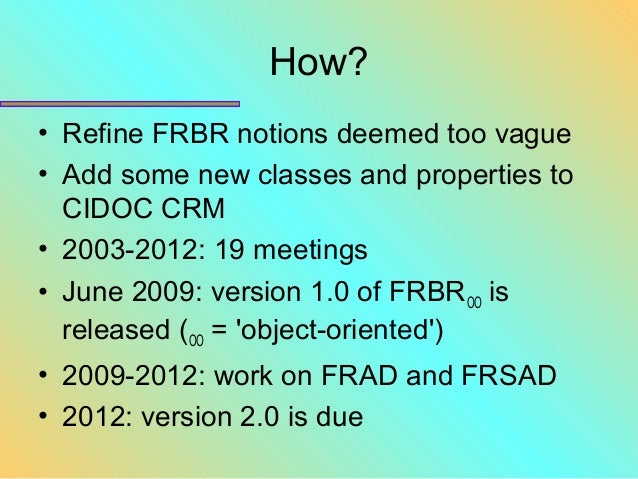 How?

• Refine FRBR notions deemed too vague
• Add some new classes and properties to CIDOC CRM
• 2003-2012: 19 meetings
• June 2009: version 1.0 of FRBR$_{00}$ is released ($_{00}$ = 'object-oriented')
• 2009-2012: work on FRAD and FRSAD
• 2012: version 2.0 is due